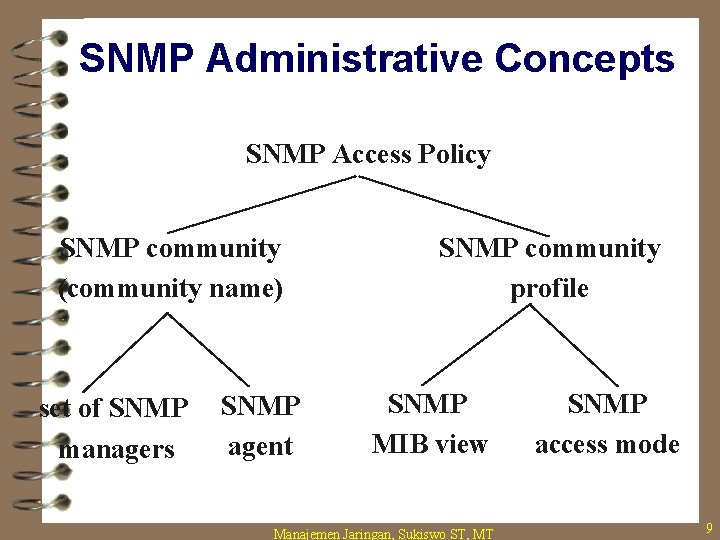 SNMP Administrative Concepts

SNMP Access Policy

SNMP community (community name)

SNMP community profile

set of SNMP managers

SNMP agent

SNMP MIB view

SNMP access mode

Manajemen Jaringan, Sukiswo ST, MT

9